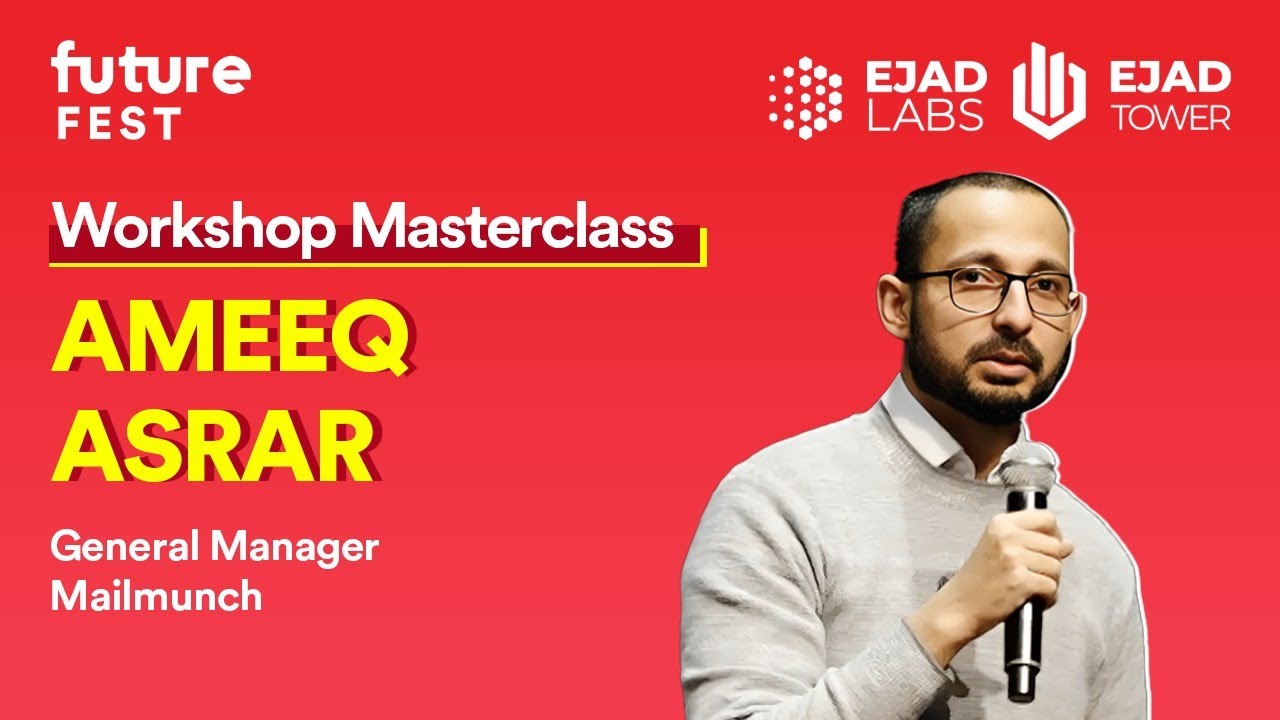 future
FEST

EJAD LABS

EJAD TOWER

Workshop Masterclass

AMEEQ ASRAR

General Manager
Mailmunch